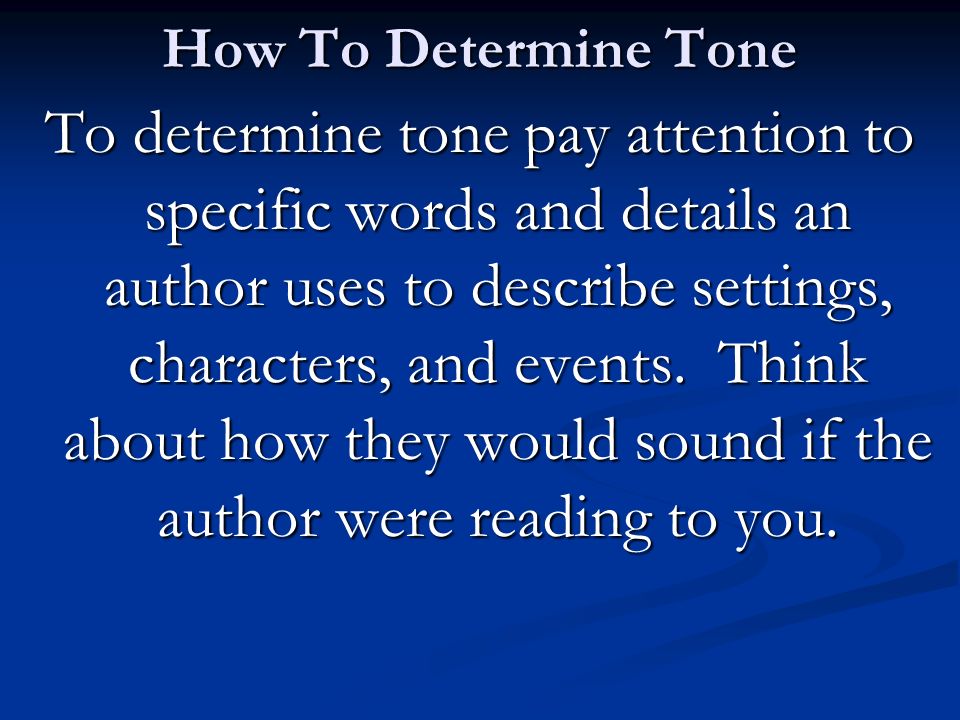 How To Determine Tone

To determine tone pay attention to specific words and details an author uses to describe settings, characters, and events. Think about how they would sound if the author were reading to you.